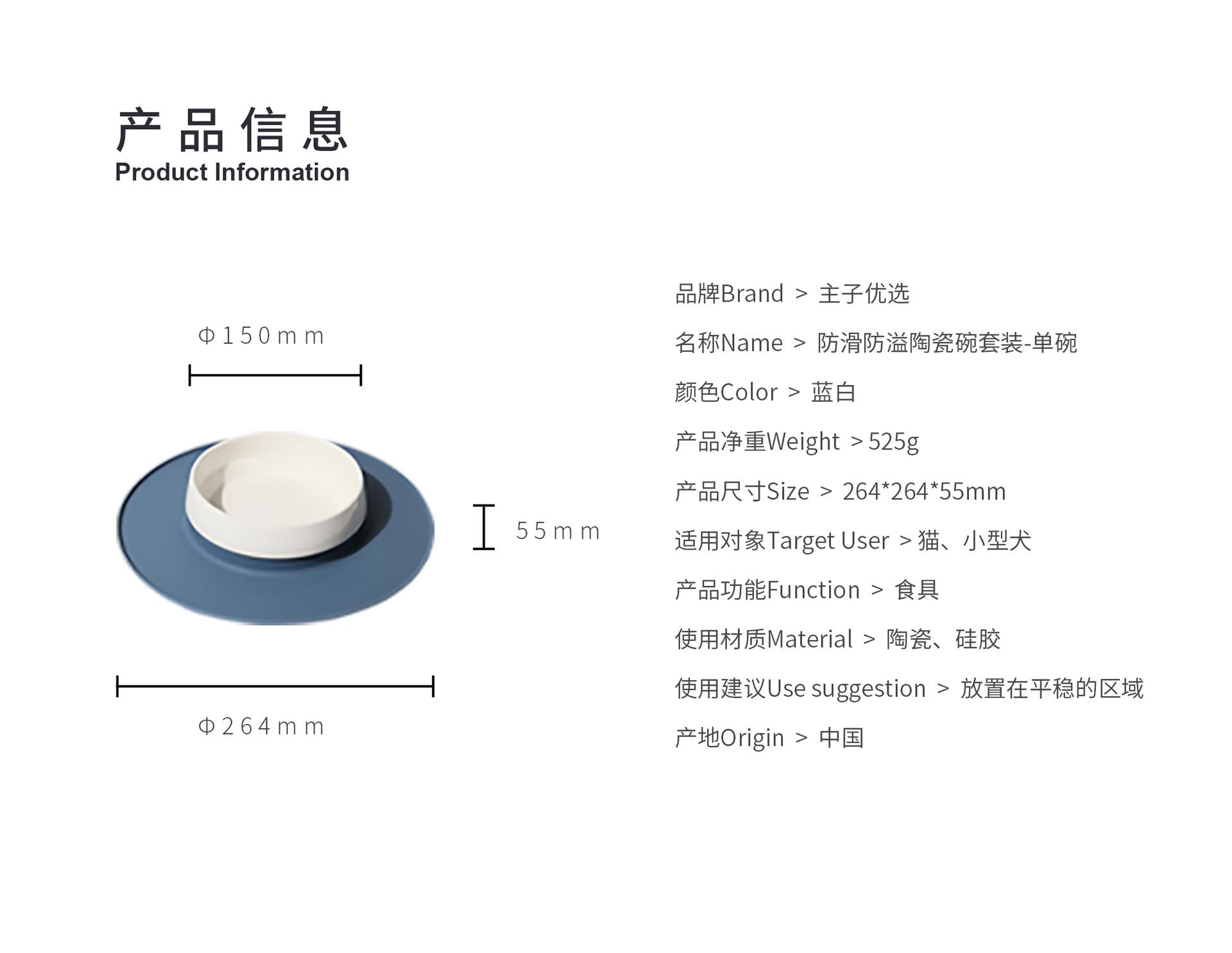 产品信息
Product Information

Φ150mm

55mm

Φ264mm

品牌Brand > 主子优选

名称Name > 防滑防溢陶瓷碗套装-单碗

颜色Color > 蓝白

产品净重Weight > 525g

产品尺寸Size > 264*264*55mm

适用对象Target User > 猫、小型犬

产品功能Function > 食具

使用材质Material > 陶瓷、硅胶

使用建议Use suggestion > 放置在平稳的区域

产地Origin > 中国